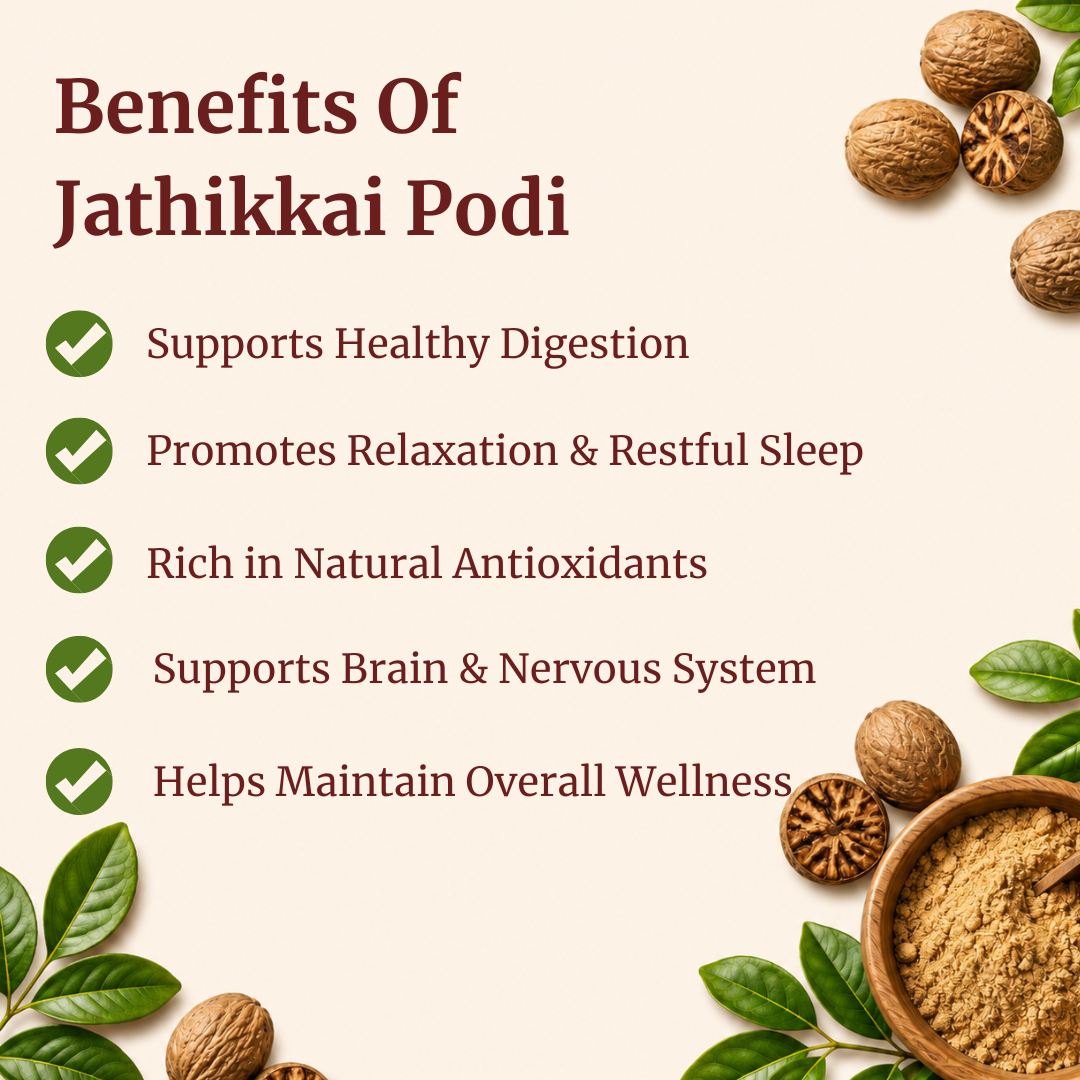 Benefits Of Jathikkai Podi

Supports Healthy Digestion

Promotes Relaxation & Restful Sleep

Rich in Natural Antioxidants

Supports Brain & Nervous System

Helps Maintain Overall Wellness